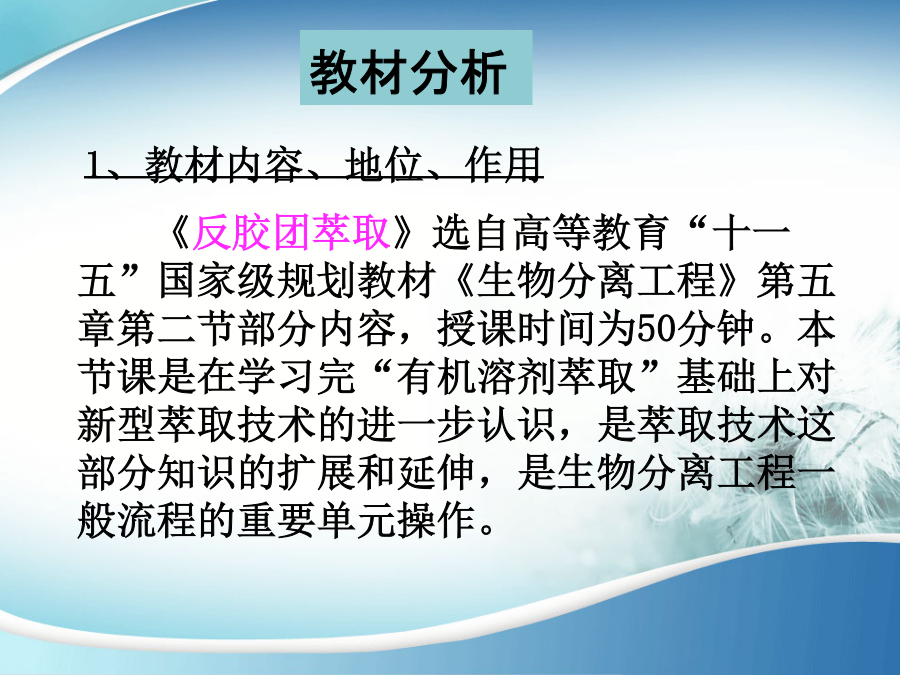 教材分析

1、教材内容、地位、作用

《反胶团萃取》选自高等教育“十一五”国家级规划教材《生物分离工程》第五章第二节部分内容，授课时间为50分钟。本节课是在学习完“有机溶剂萃取”基础上对新型萃取技术的进一步认识，是萃取技术这部分知识的扩展和延伸，是生物分离工程一般流程的重要单元操作。